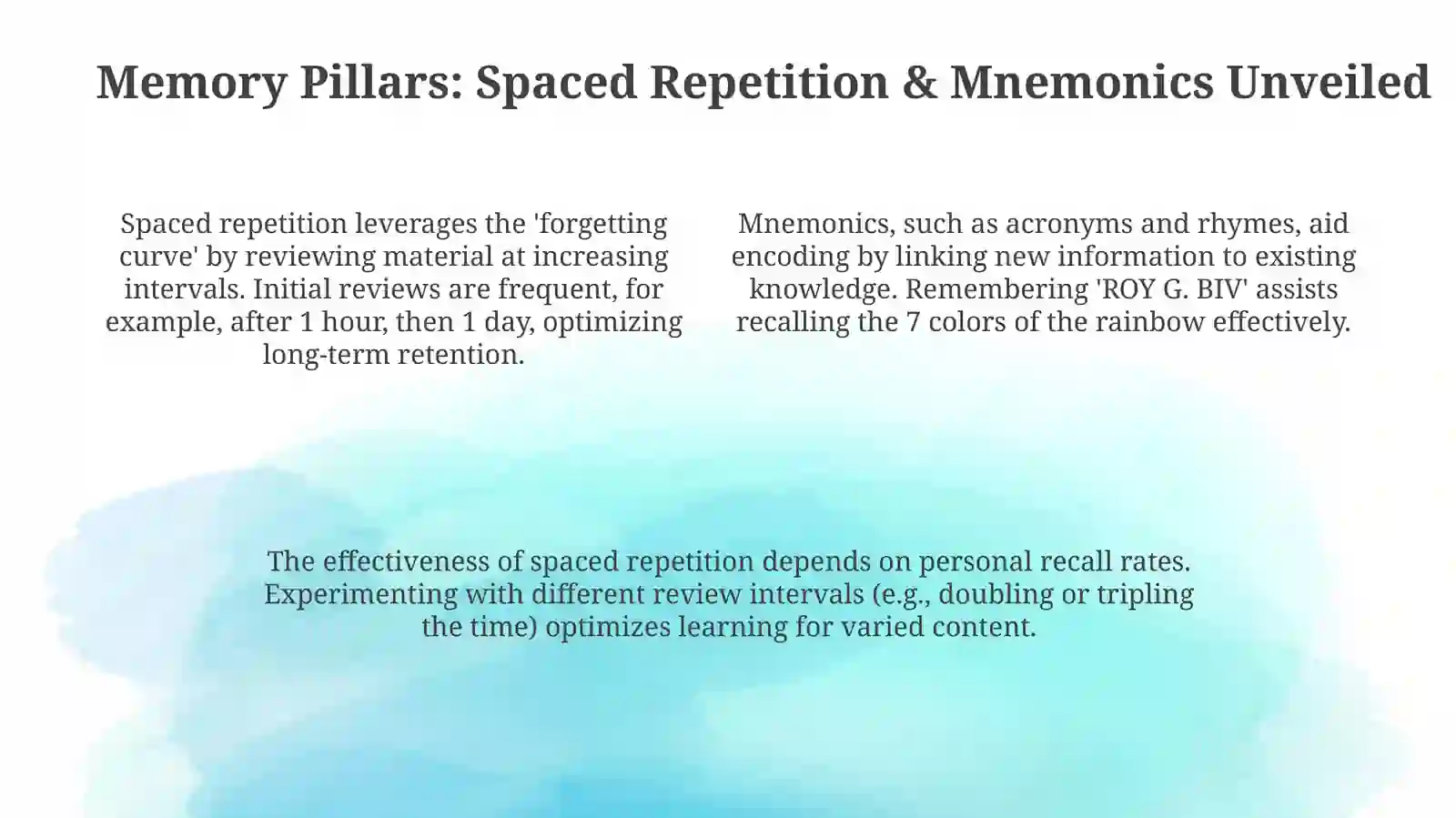 Memory Pillars: Spaced Repetition & Mnemonics Unveiled

Spaced repetition leverages the 'forgetting curve' by reviewing material at increasing intervals. Initial reviews are frequent, for example, after 1 hour, then 1 day, optimizing long-term retention.

Mnemonics, such as acronyms and rhymes, aid encoding by linking new information to existing knowledge. Remembering 'ROY G. BIV' assists recalling the 7 colors of the rainbow effectively.

The effectiveness of spaced repetition depends on personal recall rates. Experimenting with different review intervals (e.g., doubling or tripling the time) optimizes learning for varied content.